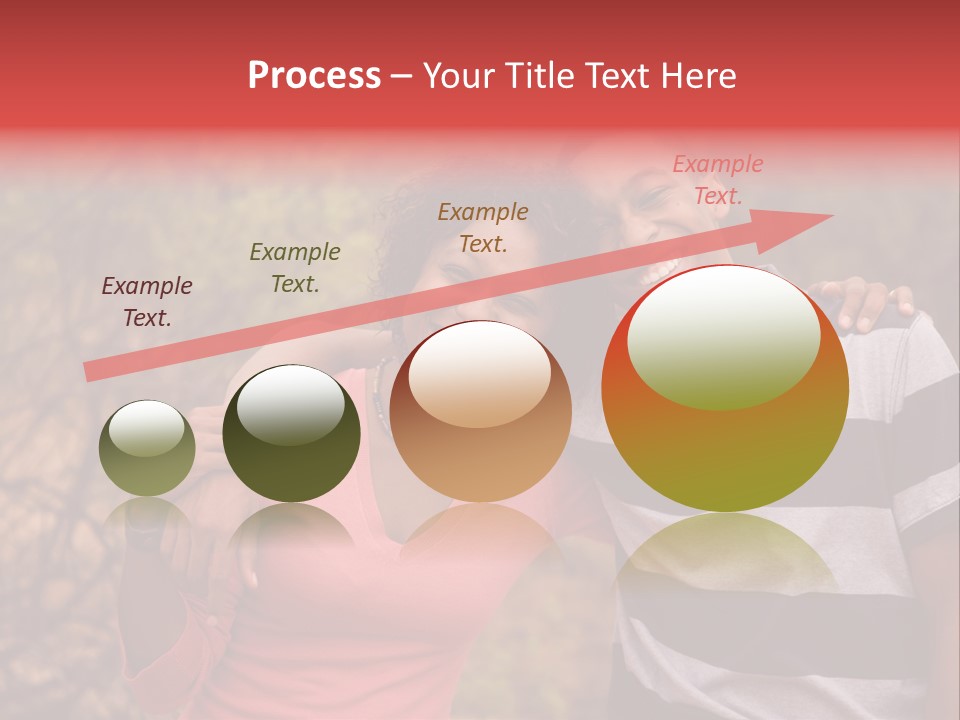 Process – Your Title Text Here

Example Text.

Example Text.

Example Text.

Example Text.